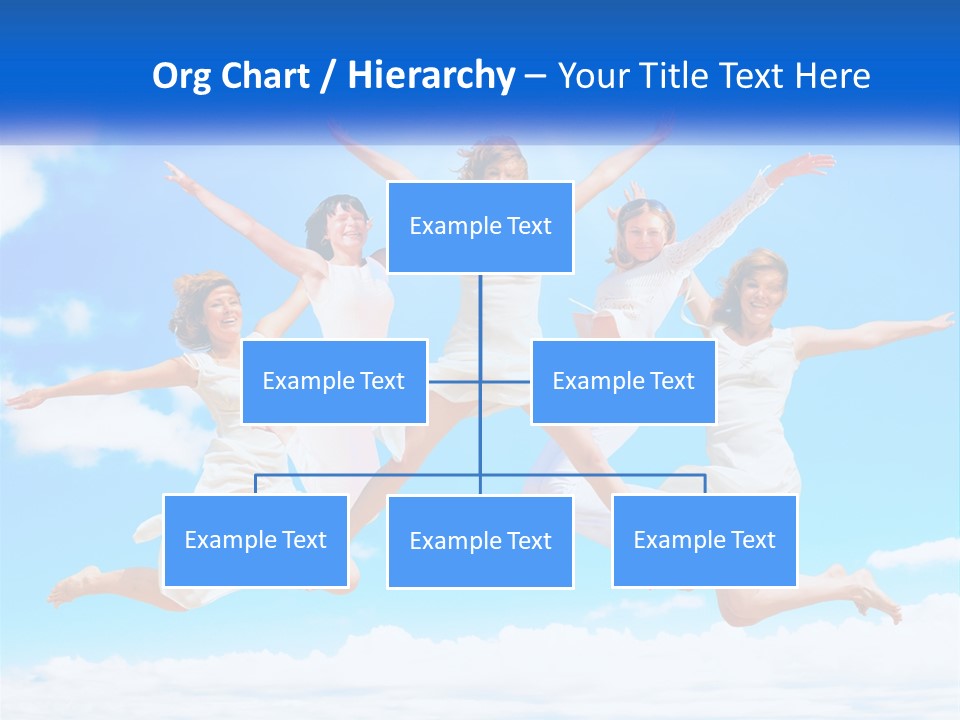 Org Chart / Hierarchy – Your Title Text Here

Example Text

Example Text

Example Text

Example Text

Example Text

Example Text